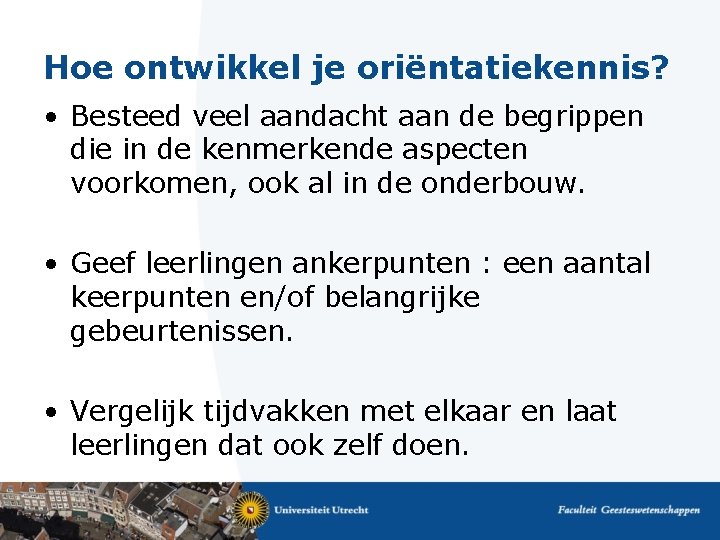 Hoe ontwikkel je oriëntatiekennis?

• Besteed veel aandacht aan de begrippen die in de kenmerkende aspecten voorkomen, ook al in de onderbouw.

• Geef leerlingen ankerpunten : een aantal keerpunten en/of belangrijke gebeurtenissen.

• Vergelijk tijdvakken met elkaar en laat leerlingen dat ook zelf doen.

Universiteit Utrecht

Faculteit Geesteswetenschappen